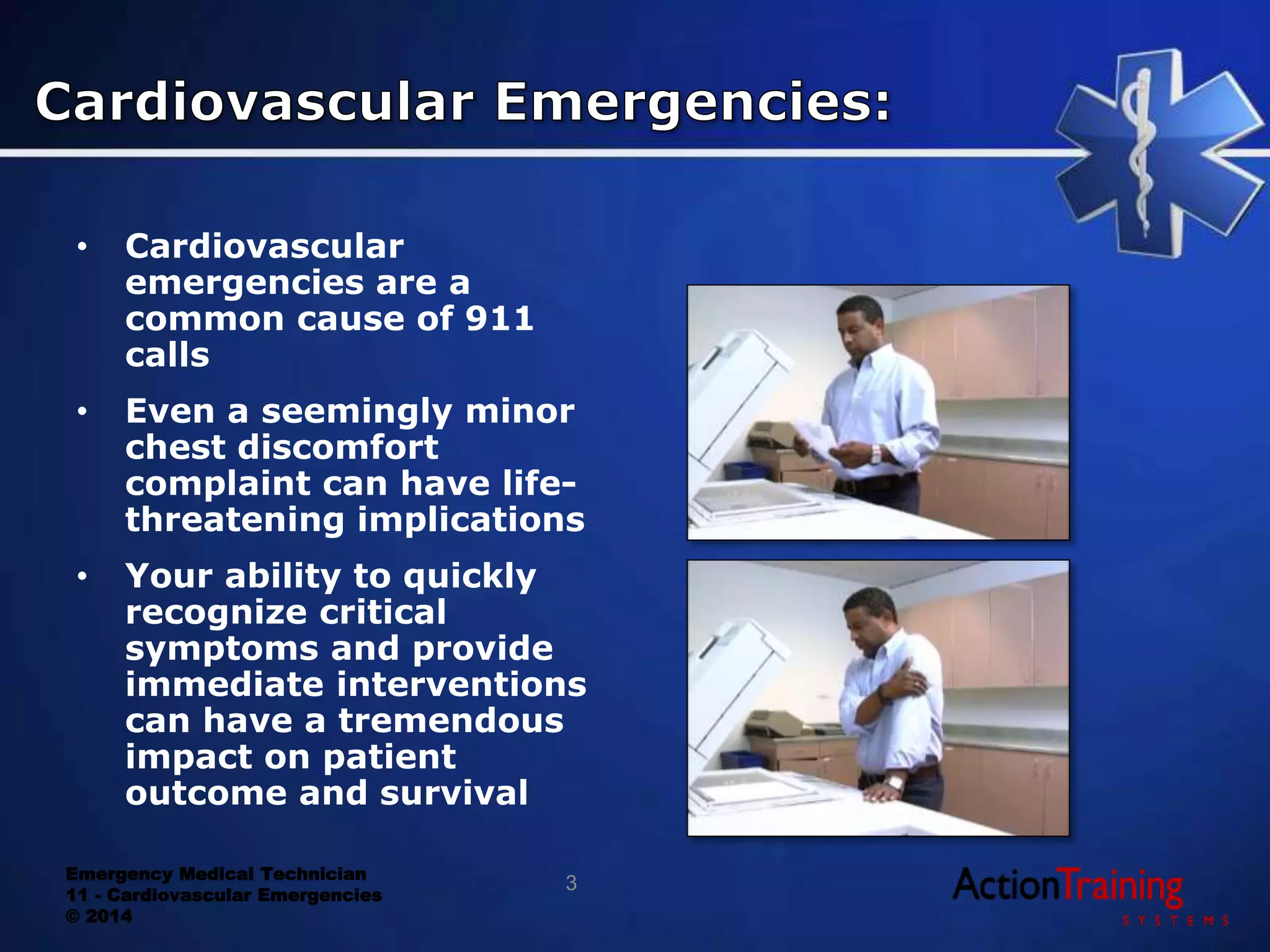 Cardiovascular Emergencies:

• Cardiovascular emergencies are a common cause of 911 calls

• Even a seemingly minor chest discomfort complaint can have life-threatening implications

• Your ability to quickly recognize critical symptoms and provide immediate interventions can have a tremendous impact on patient outcome and survival

Emergency Medical Technician
11 - Cardiovascular Emergencies
© 2014

3

ActionTraining
SYSTEMS